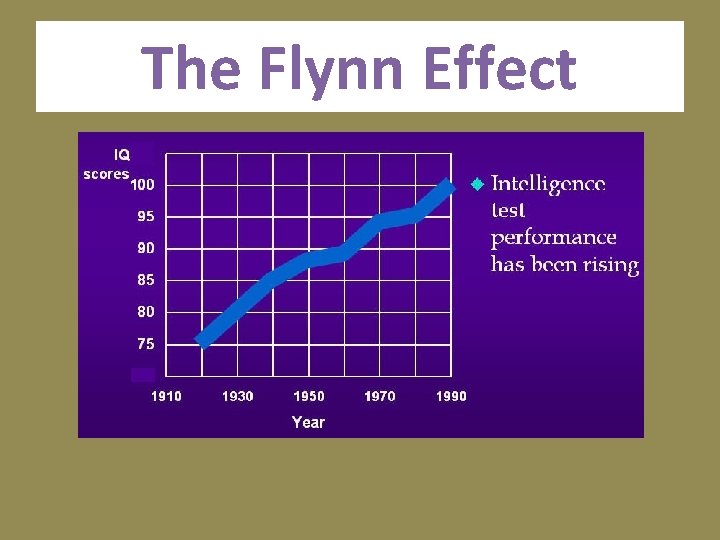 The Flynn Effect

IQ scores

100
95
90
85
80
75

1910 1930 1950 1970 1990

Year

Intelligence test performance has been rising